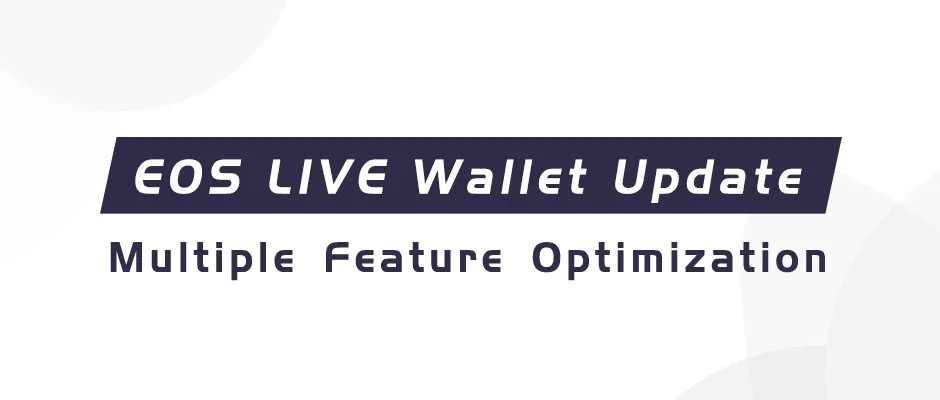 EOS LIVE Wallet Update

Multiple Feature Optimization